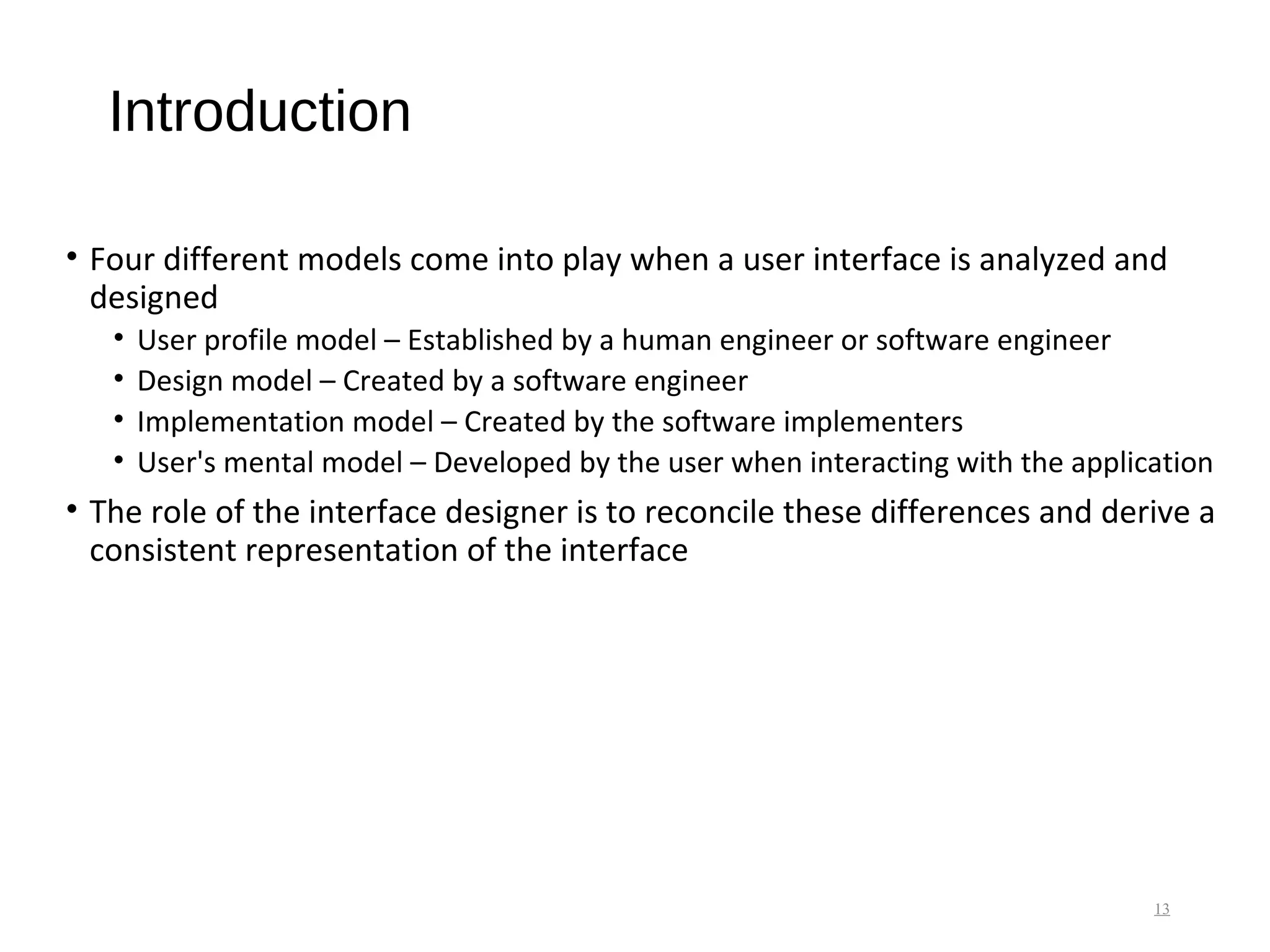 Introduction

• Four different models come into play when a user interface is analyzed and designed
  • User profile model – Established by a human engineer or software engineer
  • Design model – Created by a software engineer
  • Implementation model – Created by the software implementers
  • User's mental model – Developed by the user when interacting with the application
• The role of the interface designer is to reconcile these differences and derive a consistent representation of the interface

13